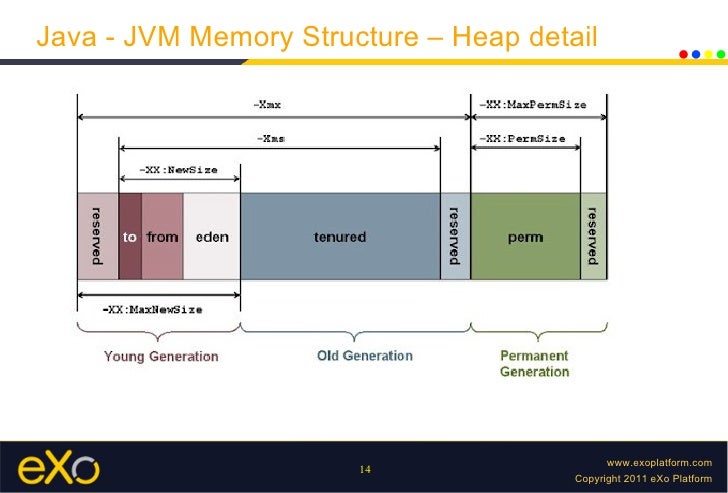 Java - JVM Memory Structure – Heap detail

-Xmx

-XX:MaxPermSize

-Xms

-XX:PermSize

-XX:NewSize

reserved

to

from

eden

tenured

reserved

perm

reserved

-XX:MaxNewSize

Young Generation

Old Generation

Permanent Generation

eXo

14

www.exoplatform.com
Copyright 2011 eXo Platform